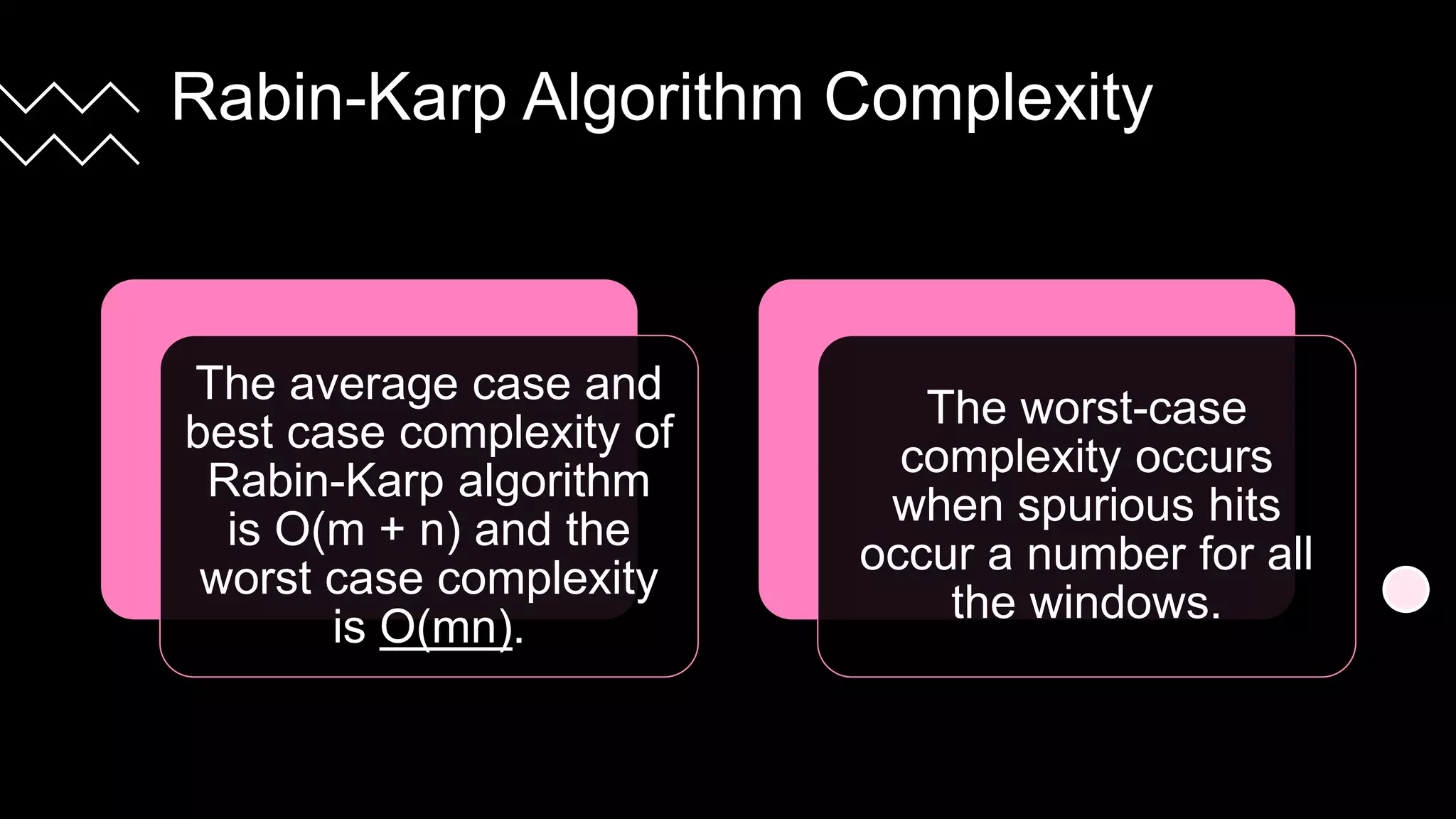 Rabin-Karp Algorithm Complexity

The average case and best case complexity of Rabin-Karp algorithm is O(m + n) and the worst case complexity is O(mn).

The worst-case complexity occurs when spurious hits occur a number for all the windows.